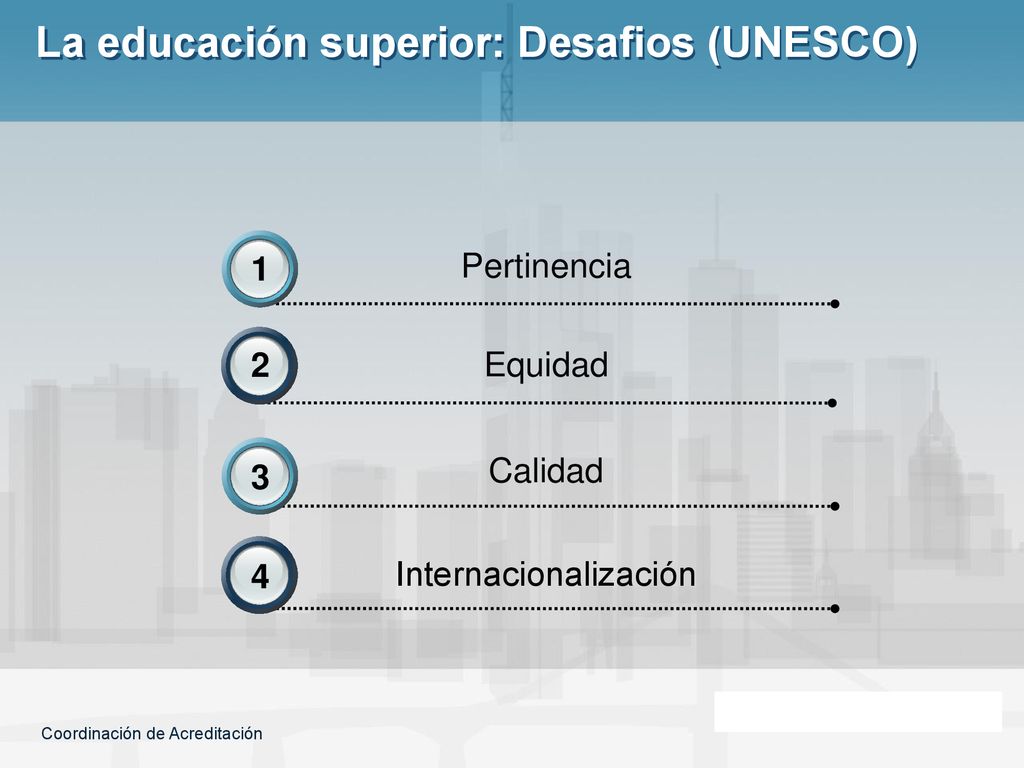 La educación superior: Desafios (UNESCO)

1 Pertinencia

2 Equidad

3 Calidad

4 Internacionalización

Coordinación de Acreditación